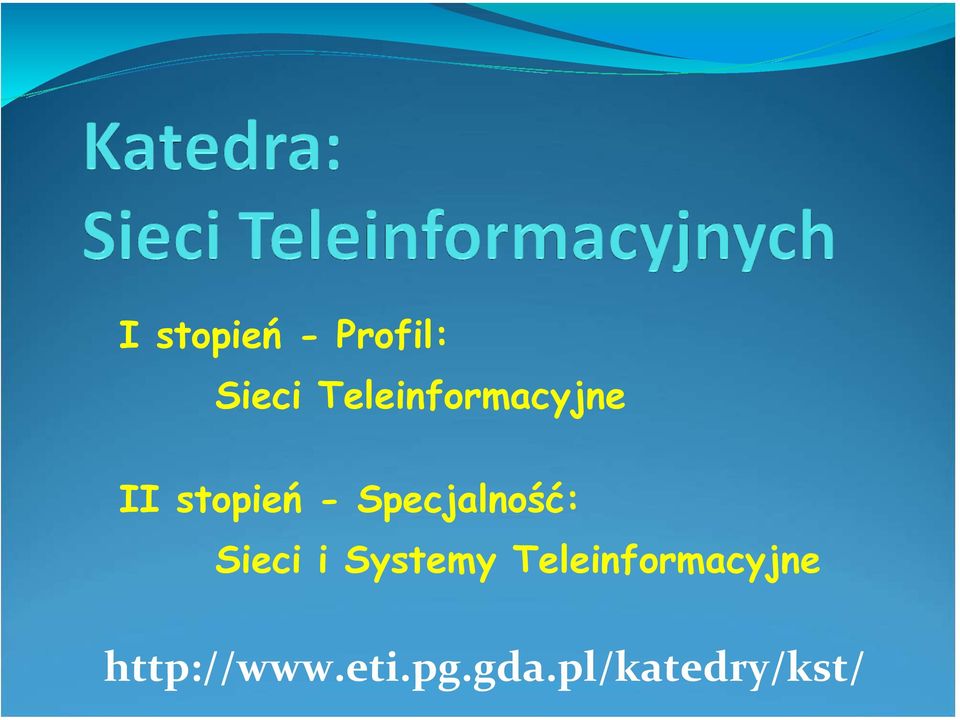 Katedra:
Sieci Teleinformacyjnych

I stopień - Profil:
Sieci Teleinformacyjne

II stopień - Specjalność:
Sieci i Systemy Teleinformacyjne

http://www.eti.pg.gda.pl/katedry/kst/